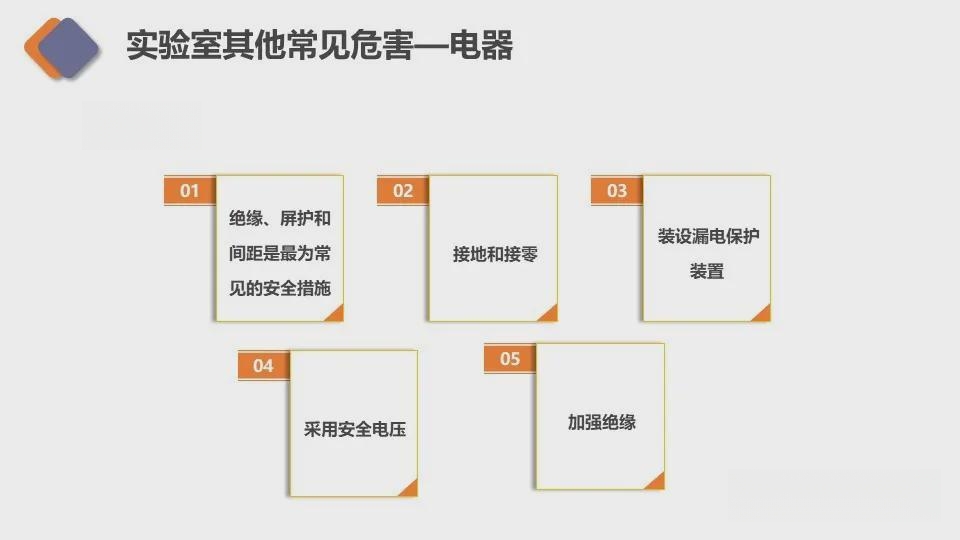 实验室其他常见危害—电器

01
绝缘、屏护和间距是最为常见的安全措施

02
接地和接零

03
装设漏电保护装置

04
采用安全电压

05
加强绝缘